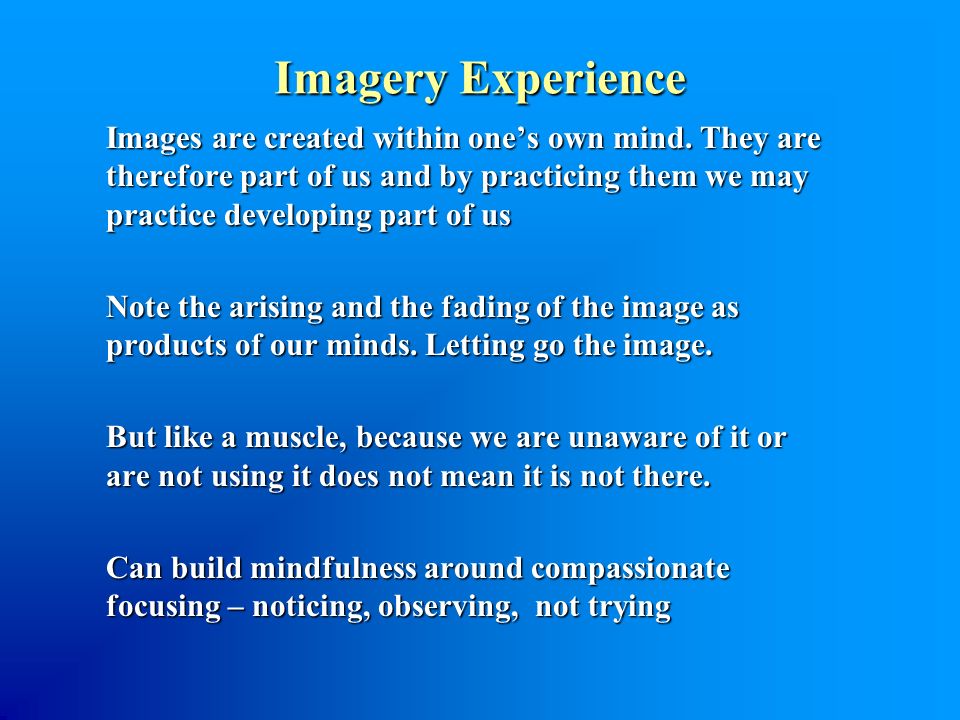 Imagery Experience

Images are created within one’s own mind. They are therefore part of us and by practicing them we may practice developing part of us

Note the arising and the fading of the image as products of our minds. Letting go the image.

But like a muscle, because we are unaware of it or are not using it does not mean it is not there.

Can build mindfulness around compassionate focusing – noticing, observing, not trying